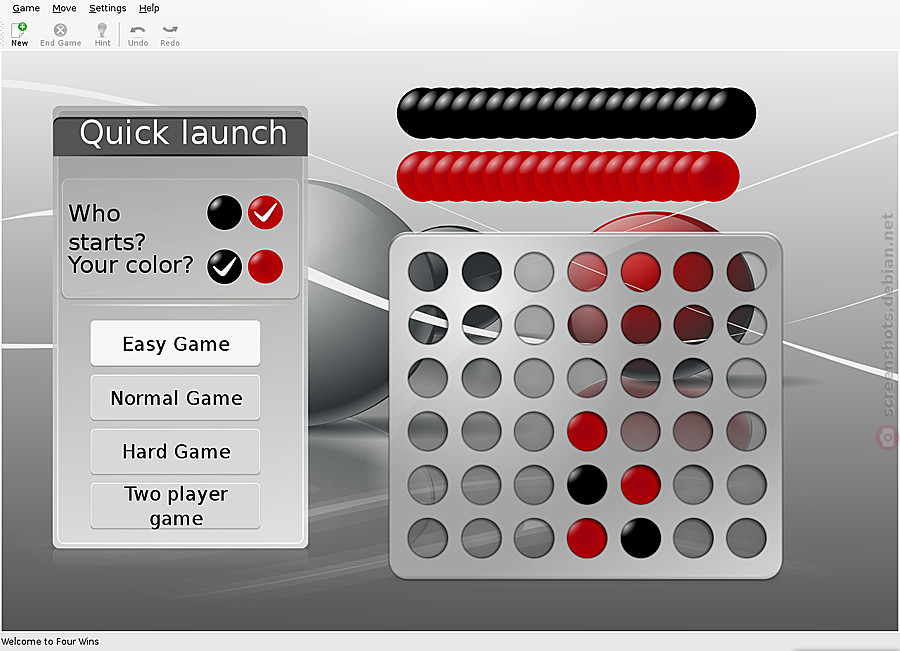 Game Move Settings Help

New End Game Hint Undo Redo

Quick launch

Who starts?

Your color?

Easy Game

Normal Game

Hard Game

Two player game

screenshots.debian.net

Welcome to Four Wins